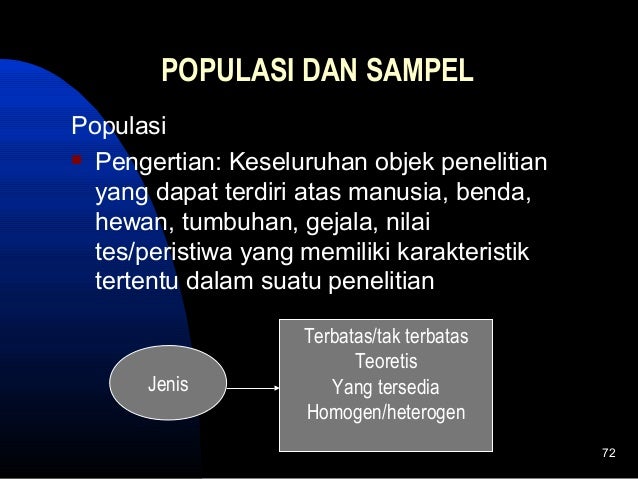 POPULASI DAN SAMPEL

Populasi

Pengertian: Keseluruhan objek penelitian yang dapat terdiri atas manusia, benda, hewan, tumbuhan, gejala, nilai tes/peristiwa yang memiliki karakteristik tertentu dalam suatu penelitian

Jenis

Terbatas/tak terbatas
Teoretis
Yang tersedia
Homogen/heterogen

72